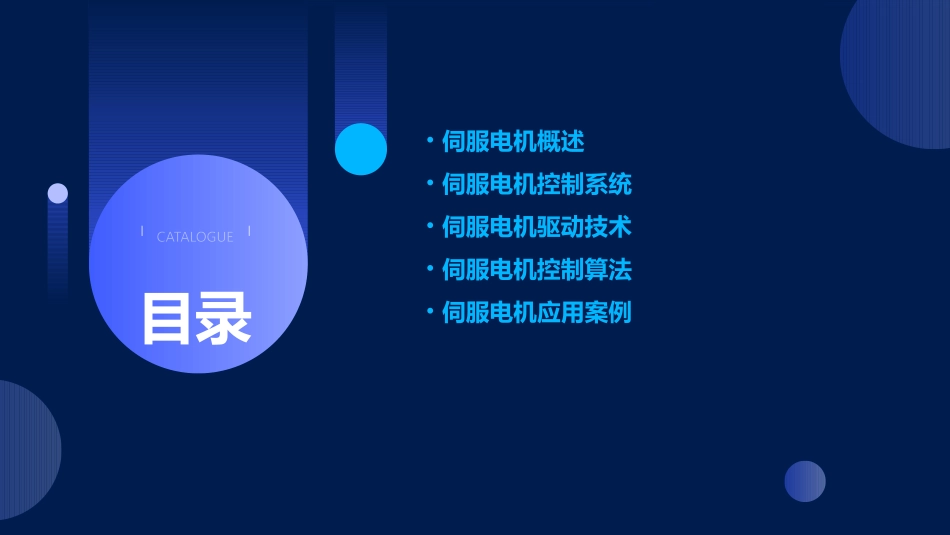 CATALOGUE

目录

• 伺服电机概述
• 伺服电机控制系统
• 伺服电机驱动技术
• 伺服电机控制算法
• 伺服电机应用案例